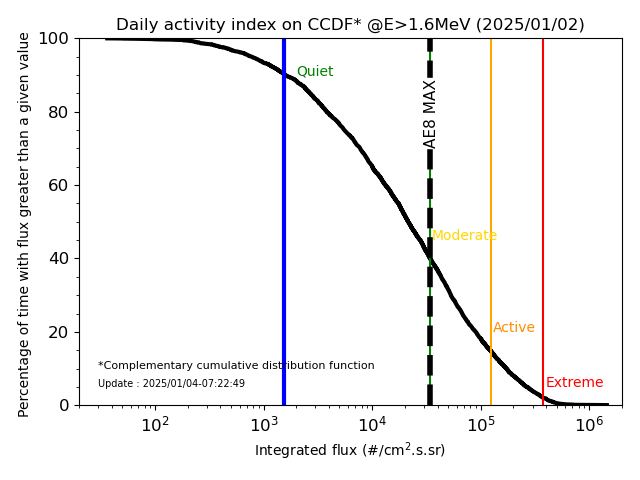 Daily activity index on CCDF* @E>1.6MeV (2025/01/02)

Percentage of time with flux greater than a given value

100
80
60
40
20
0

Quiet
AE8 MAX
Moderate
Active
Extreme

*Complementary cumulative distribution function
Update : 2025/01/04-07:22:49

$10^2$
$10^3$
$10^4$
$10^5$
$10^6$

Integrated flux (#/cm$^2$.s.sr)